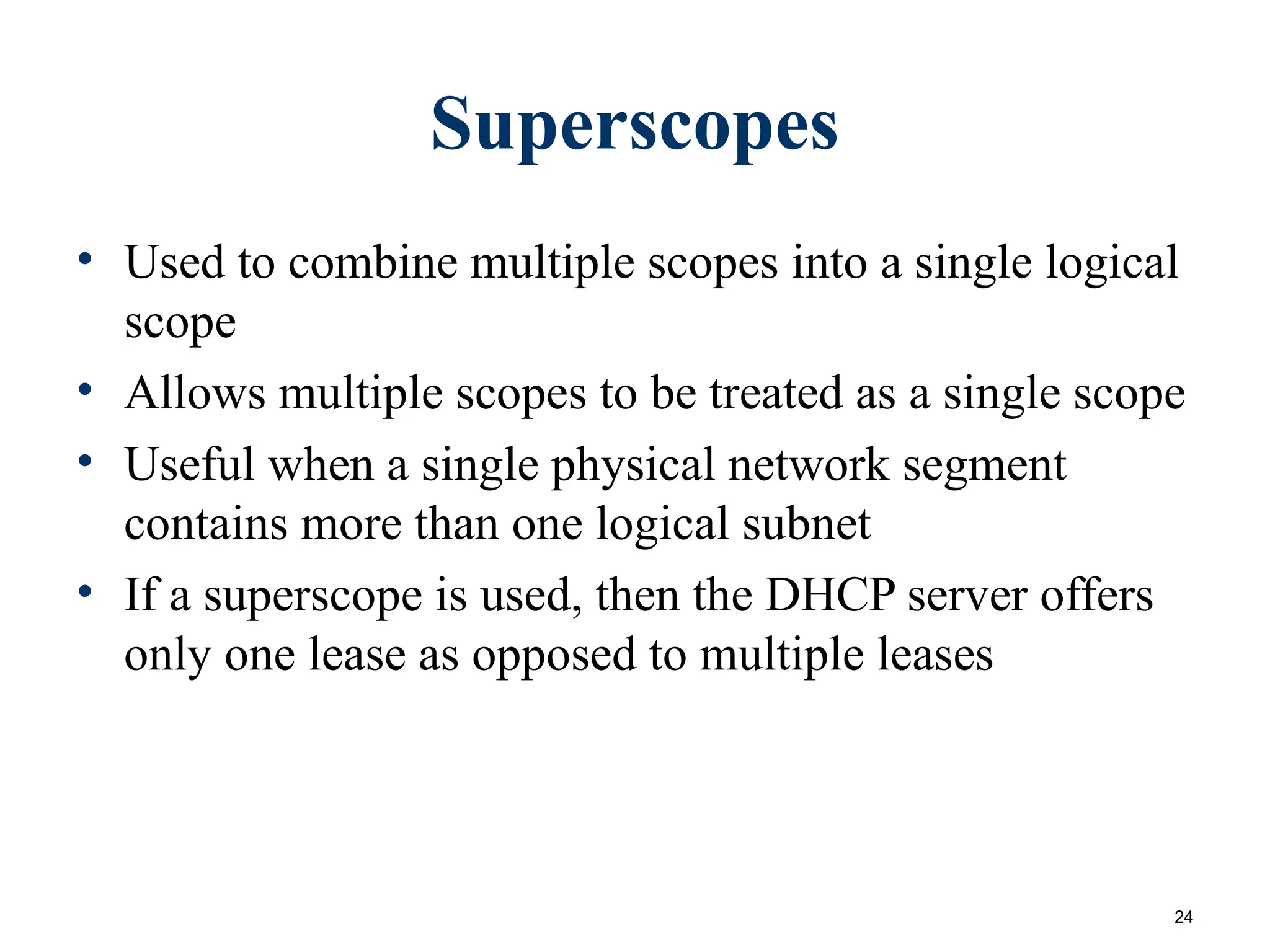 Superscopes

• Used to combine multiple scopes into a single logical scope
• Allows multiple scopes to be treated as a single scope
• Useful when a single physical network segment contains more than one logical subnet
• If a superscope is used, then the DHCP server offers only one lease as opposed to multiple leases

24